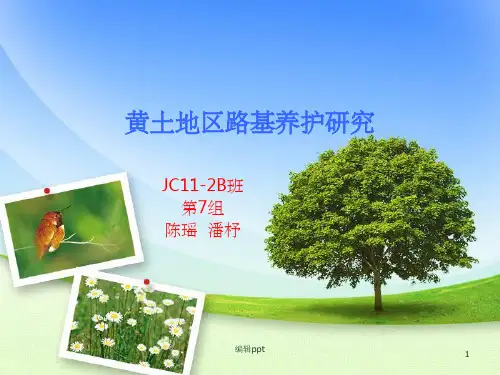 黄土地区路基养护研究

JC11-2B班
第7组
陈瑶 潘杼

编辑ppt

1